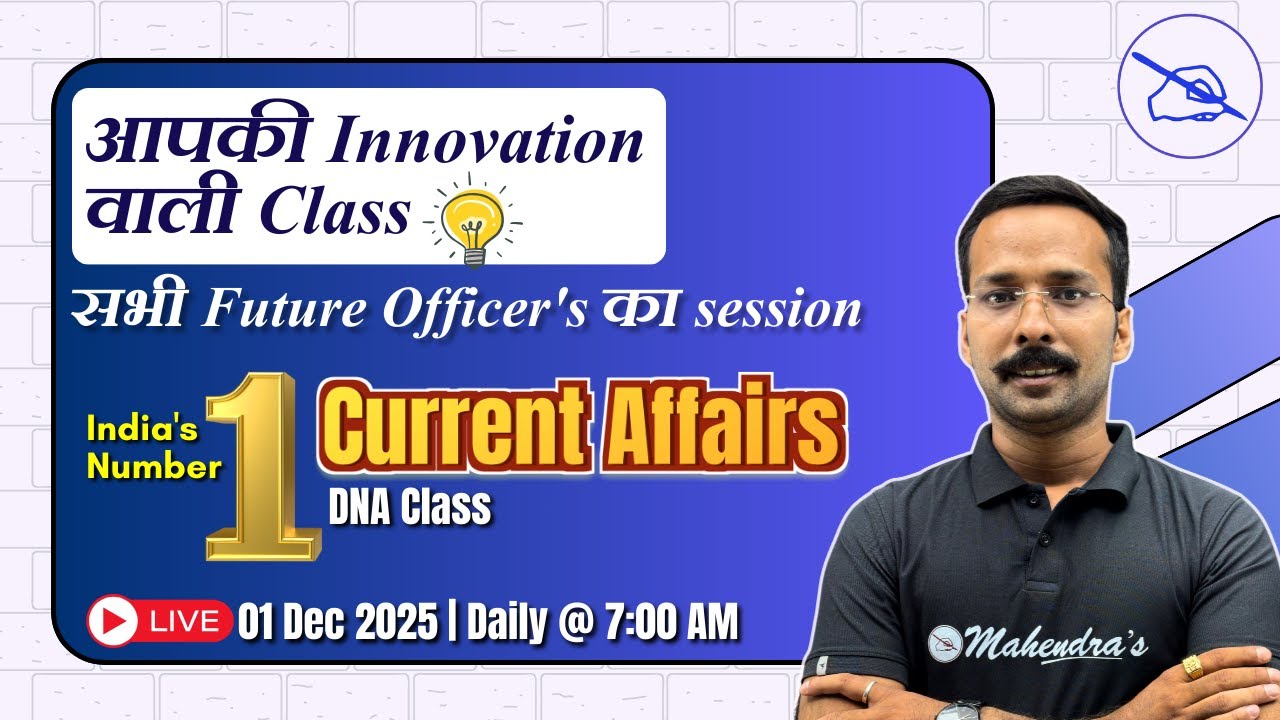 आपकी Innovation वाली Class

सभी Future Officer's का session

India's Number 1 Current Affairs

DNA Class

LIVE 01 Dec 2025 | Daily @ 7:00 AM

Mahendra's